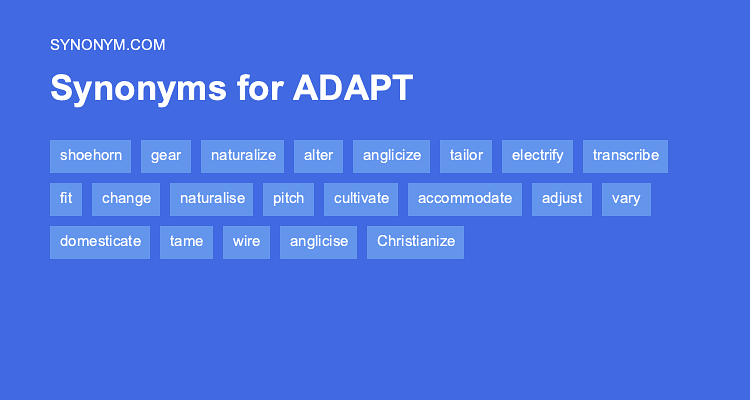 SYNONYM.COM

Synonyms for ADAPT

shoehorn gear naturalize alter anglicize tailor electrify transcribe

fit change naturalise pitch cultivate accommodate adjust vary

domesticate tame wire anglicise Christianize